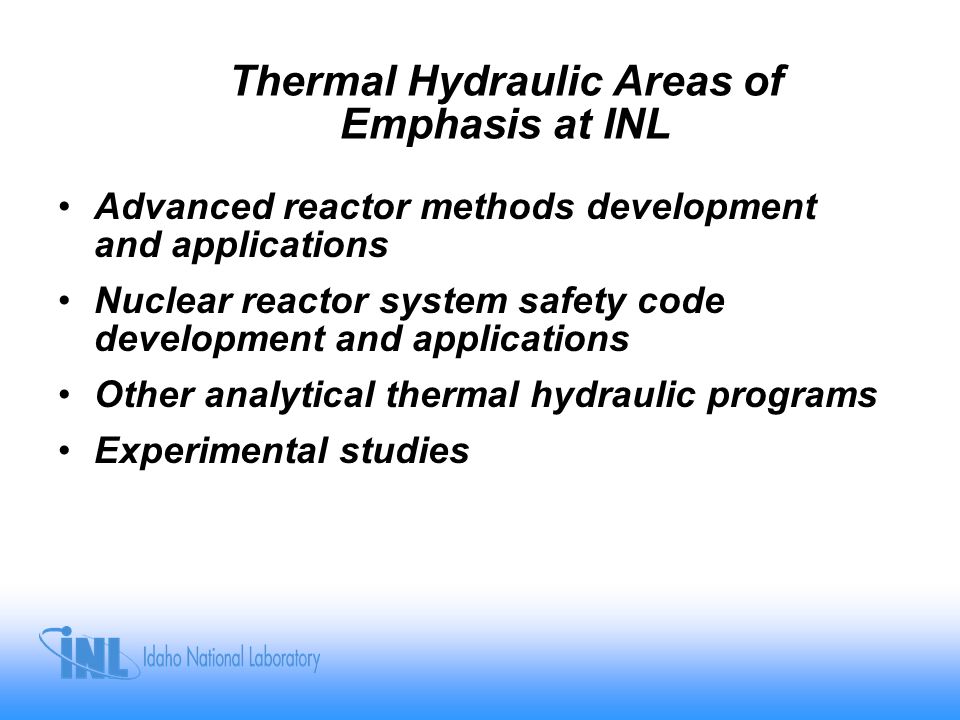 Thermal Hydraulic Areas of Emphasis at INL

• Advanced reactor methods development and applications
• Nuclear reactor system safety code development and applications
• Other analytical thermal hydraulic programs
• Experimental studies

INL Idaho National Laboratory